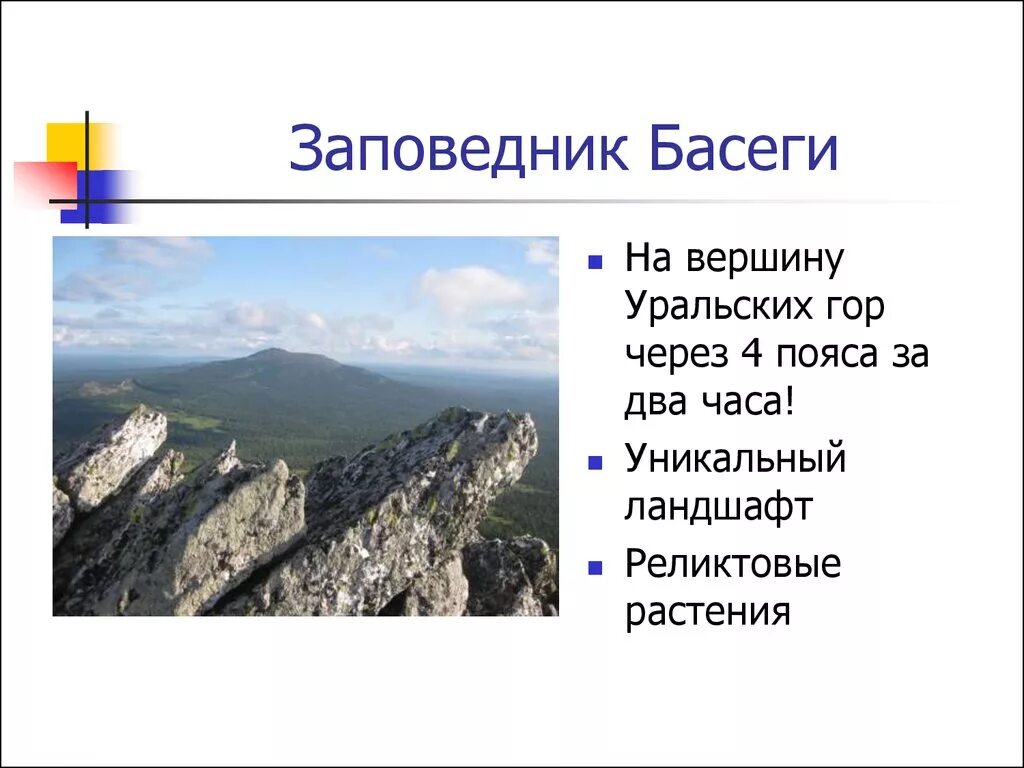 Заповедник Басеги

- На вершину Уральских гор через 4 пояса за два часа!
- Уникальный ландшафт
- Реликтовые растения